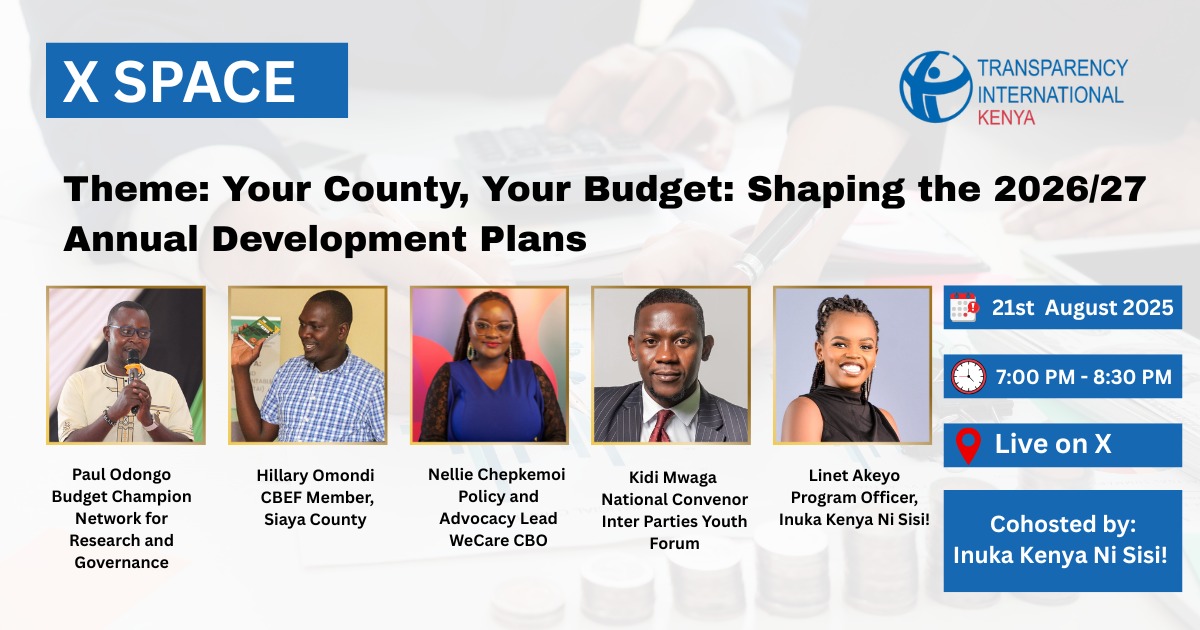 X SPACE

TRANSPARENCY INTERNATIONAL KENYA

Theme: Your County, Your Budget: Shaping the 2026/27 Annual Development Plans

Paul Odongo
Budget Champion
Network for Research and Governance

Hillary Omondi
CBEF Member,
Siaya County

Nellie Chepkemoi
Policy and Advocacy Lead
WeCare CBO

Kidi Mwaga
National Convenor
Inter Parties Youth Forum

Linet Akeyo
Program Officer,
Inuka Kenya Ni Sisi!

21st August 2025

7:00 PM - 8:30 PM

Live on X

Cohosted by:
Inuka Kenya Ni Sisi!